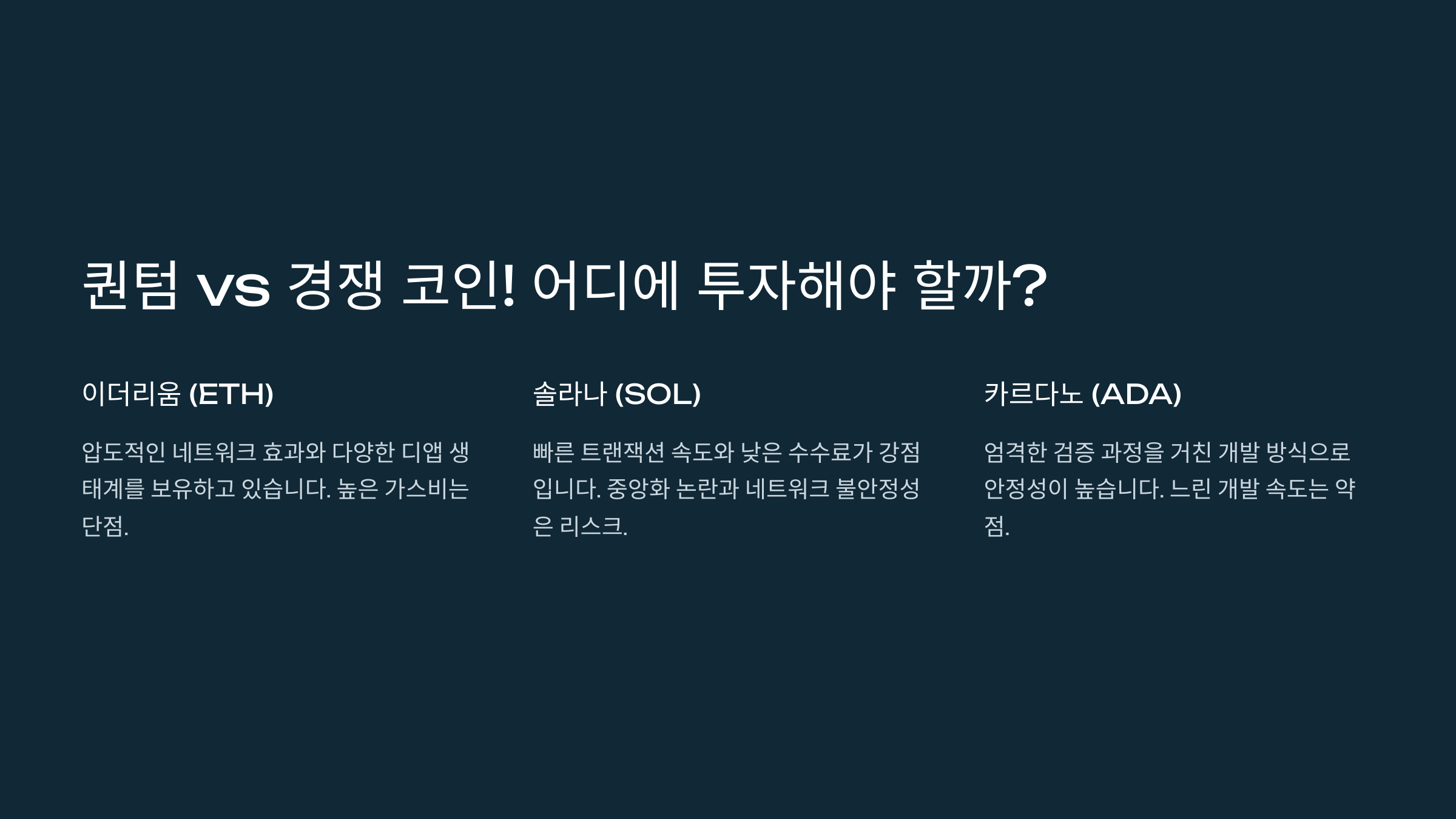 퀀텀 vs 경쟁 코인! 어디에 투자해야 할까?

이더리움 (ETH)

압도적인 네트워크 효과와 다양한 디앱 생태계를 보유하고 있습니다. 높은 가스비는 단점.

솔라나 (SOL)

빠른 트랜잭션 속도와 낮은 수수료가 강점입니다. 중앙화 논란과 네트워크 불안정성은 리스크.

카르다노 (ADA)

엄격한 검증 과정을 거친 개발 방식으로 안정성이 높습니다. 느린 개발 속도는 약점.